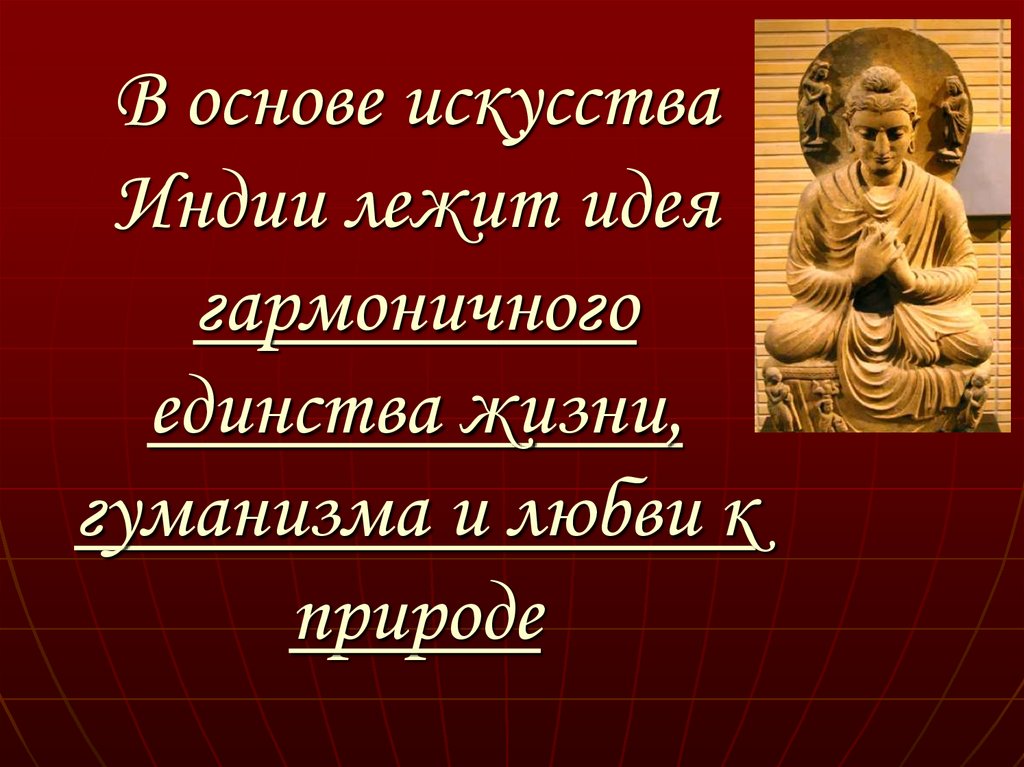 В основе искусства Индии лежит идея гармоничного единства жизни, гуманизма и любви к природе